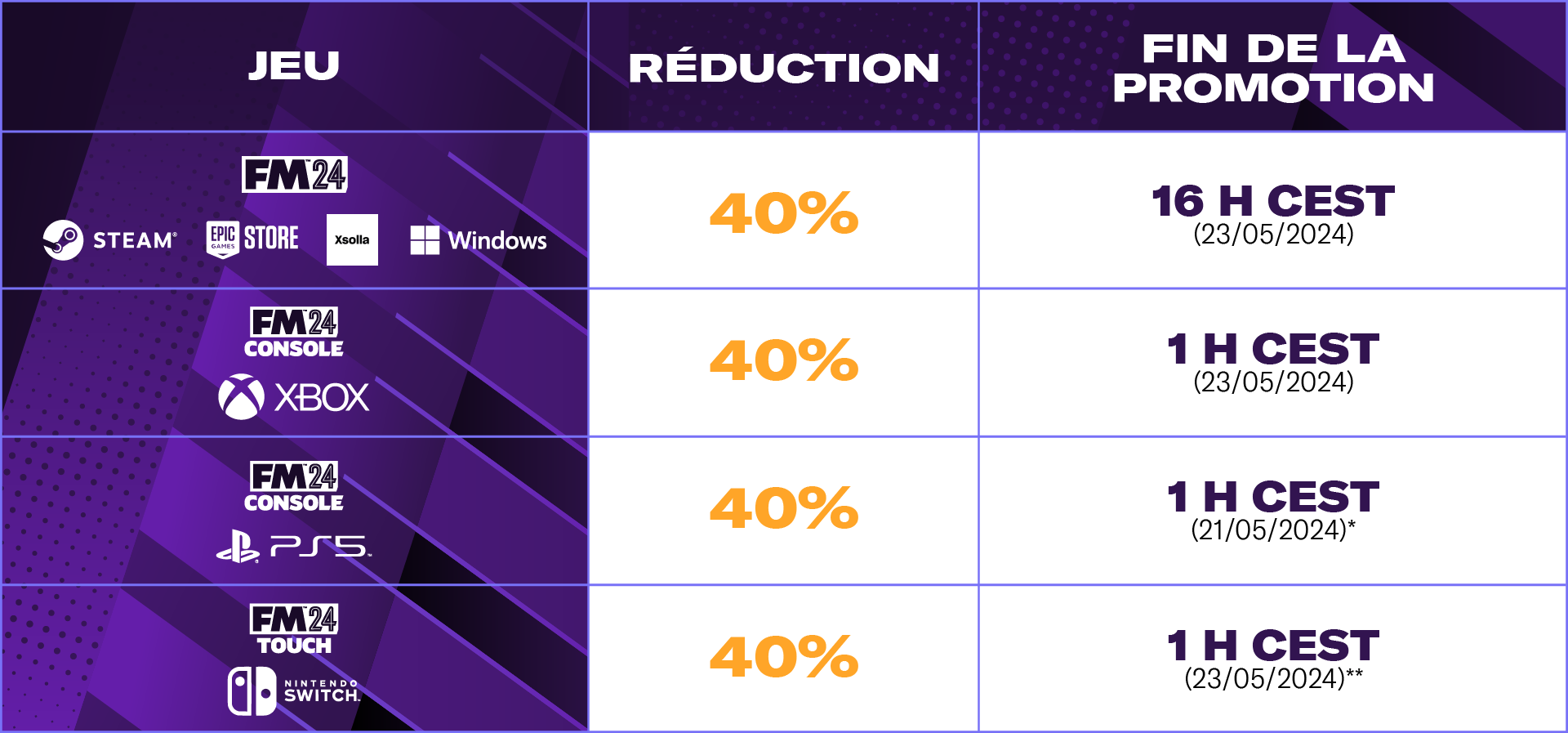 | JEU | RÉDUCTION | FIN DE LA PROMOTION |
|---|---|---|
| FM24 STEAM EPIC GAMES STORE Xsolla Windows | 40% | 16 H CEST (23/05/2024) |
| FM24 CONSOLE XBOX | 40% | 1 H CEST (23/05/2024) |
| FM24 CONSOLE PS5 | 40% | 1 H CEST (21/05/2024)* |
| FM24 TOUCH NINTENDO SWITCH | 40% | 1 H CEST (23/05/2024)** |